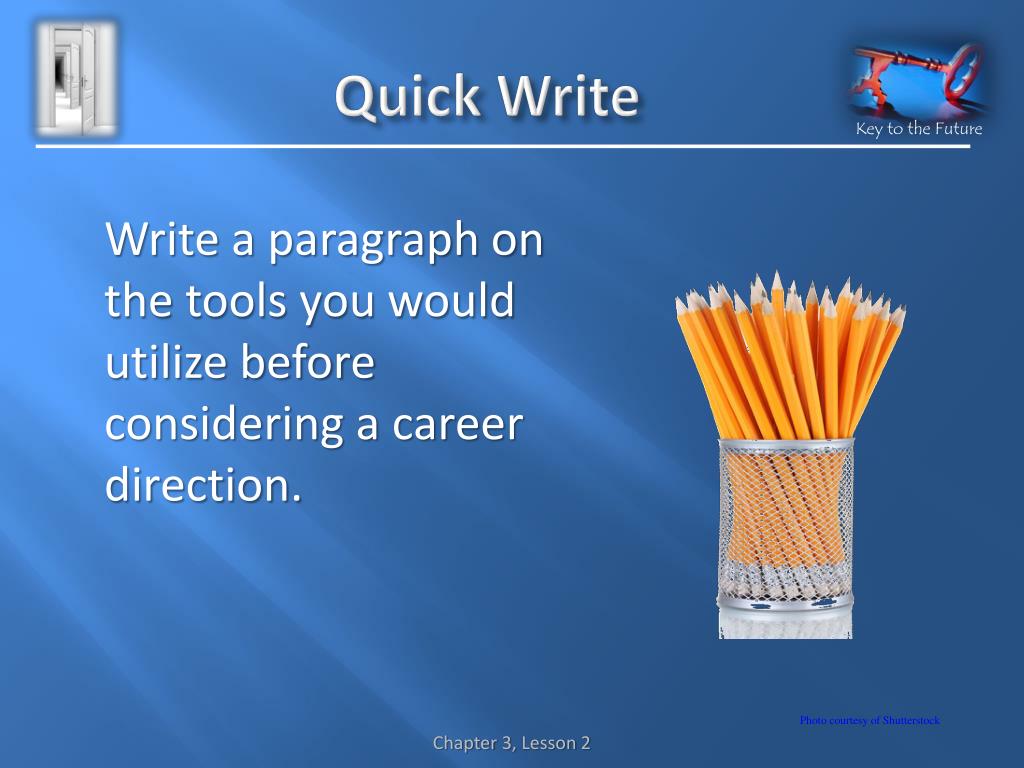 Quick Write

Key to the Future

Write a paragraph on the tools you would utilize before considering a career direction.

Photo courtesy of Shutterstock

Chapter 3, Lesson 2